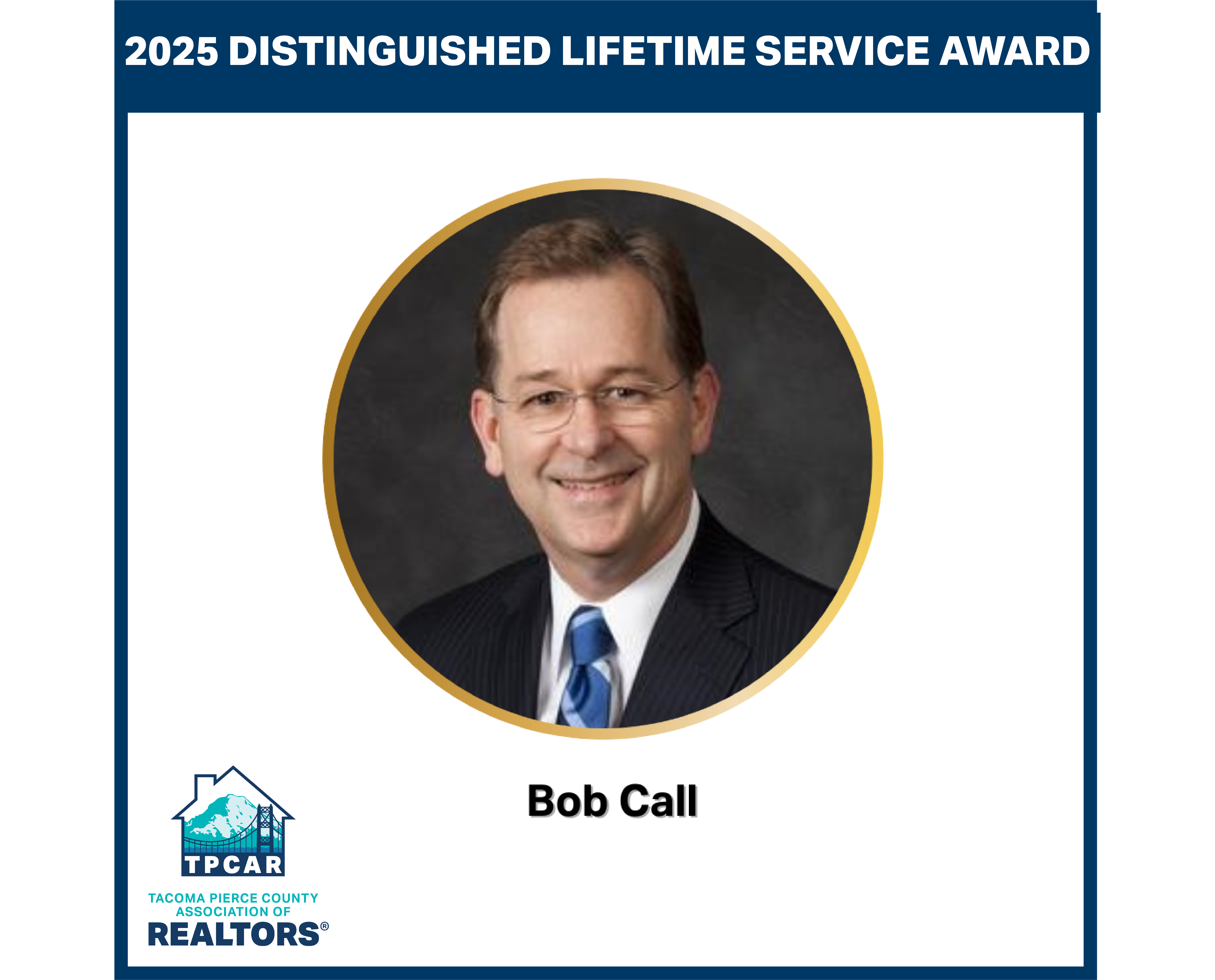 2025 DISTINGUISHED LIFETIME SERVICE AWARD

Bob Call

TPCAR
TACOMA PIERCE COUNTY
ASSOCIATION OF
REALTORS®